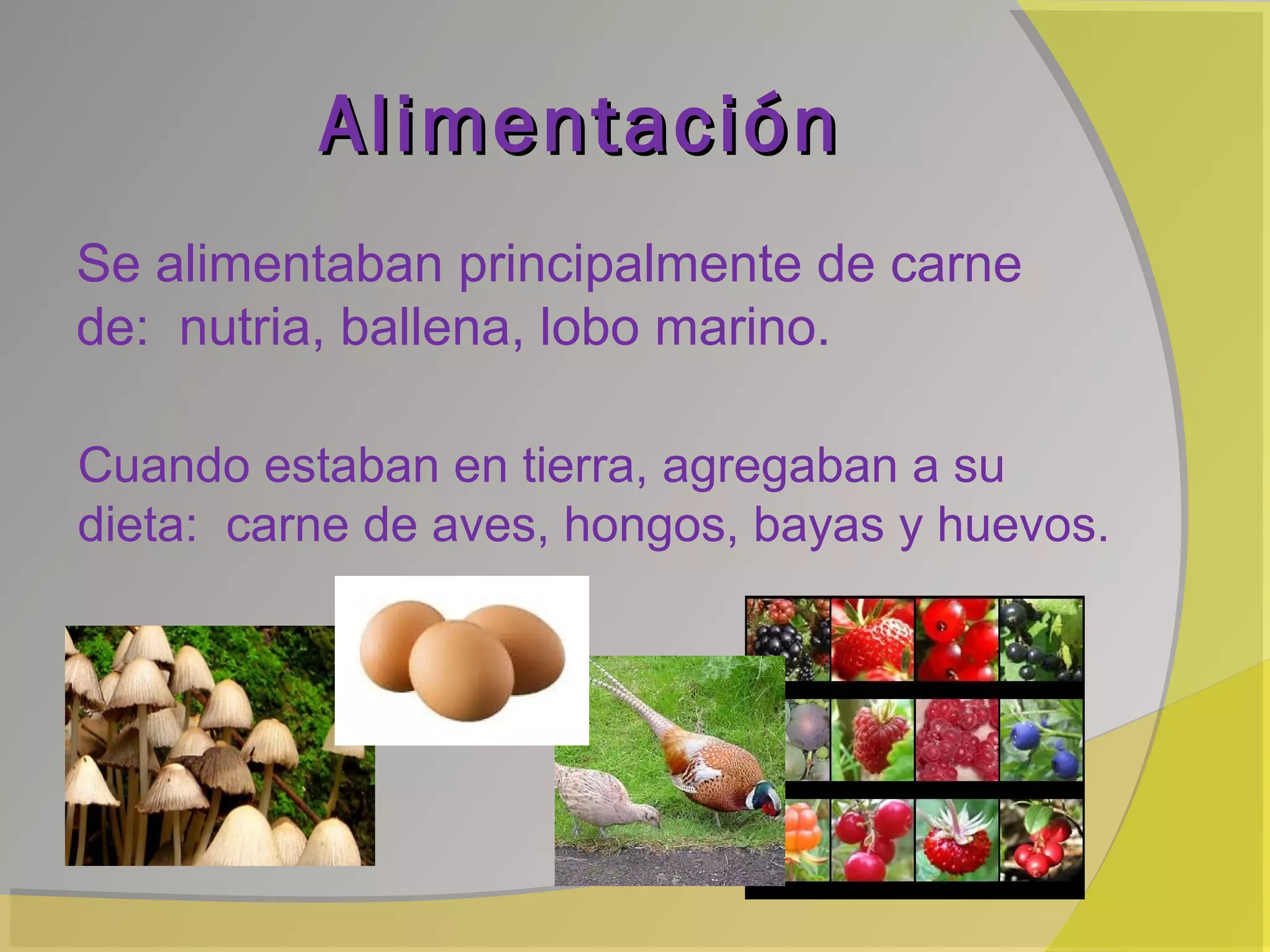 Alimentación

Se alimentaban principalmente de carne de: nutria, ballena, lobo marino.

Cuando estaban en tierra, agregaban a su dieta: carne de aves, hongos, bayas y huevos.